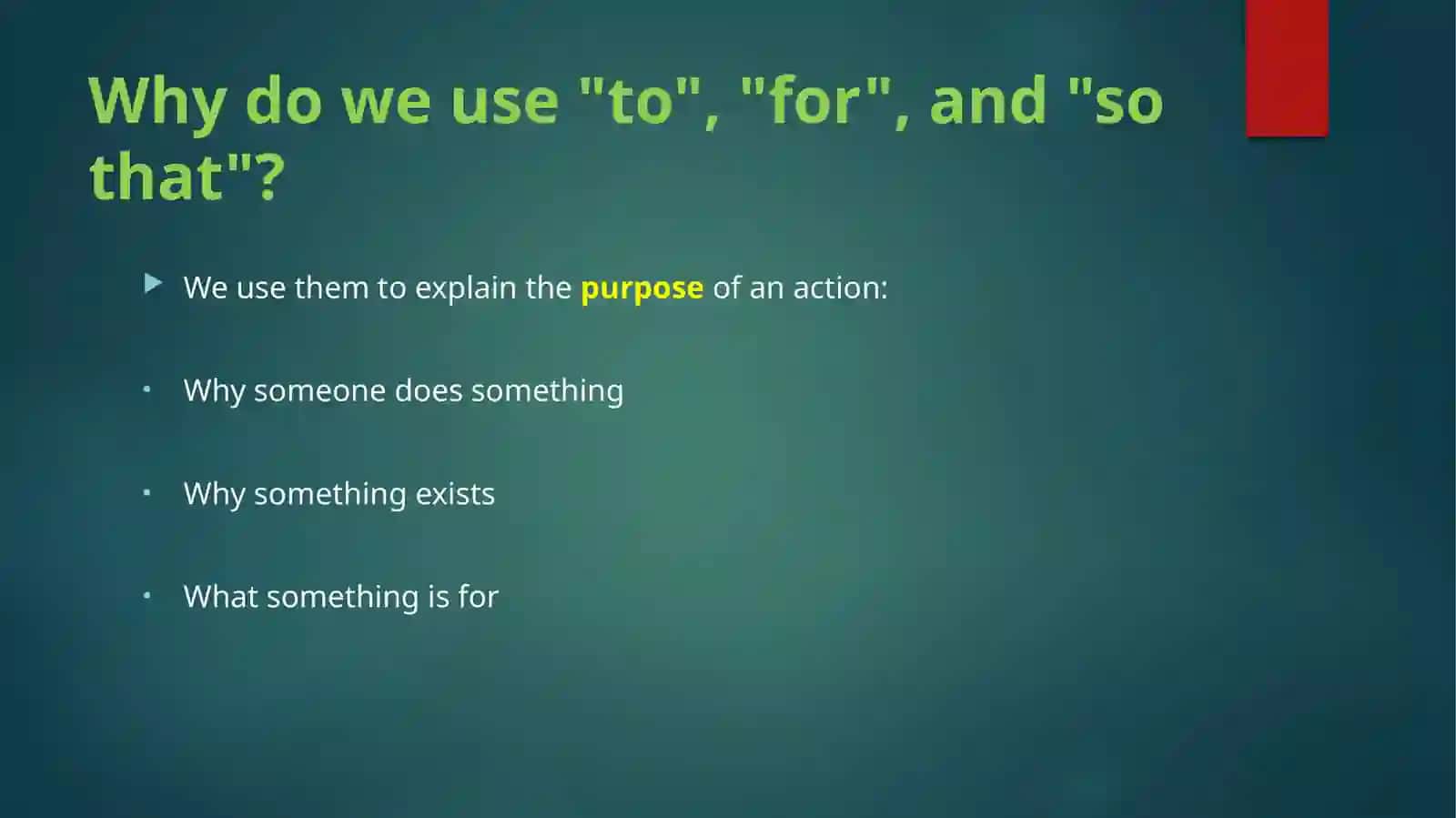 Why do we use "to", "for", and "so that"?

We use them to explain the purpose of an action:

Why someone does something

Why something exists

What something is for